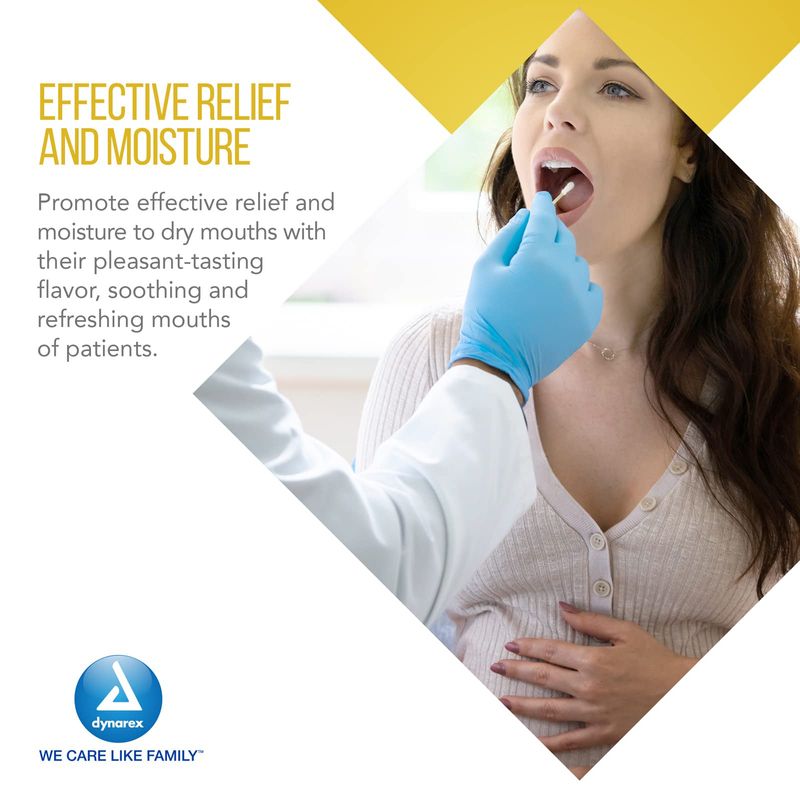 EFFECTIVE RELIEF AND MOISTURE

Promote effective relief and moisture to dry mouths with their pleasant-tasting flavor, soothing and refreshing mouths of patients.

dynarex

WE CARE LIKE FAMILY™